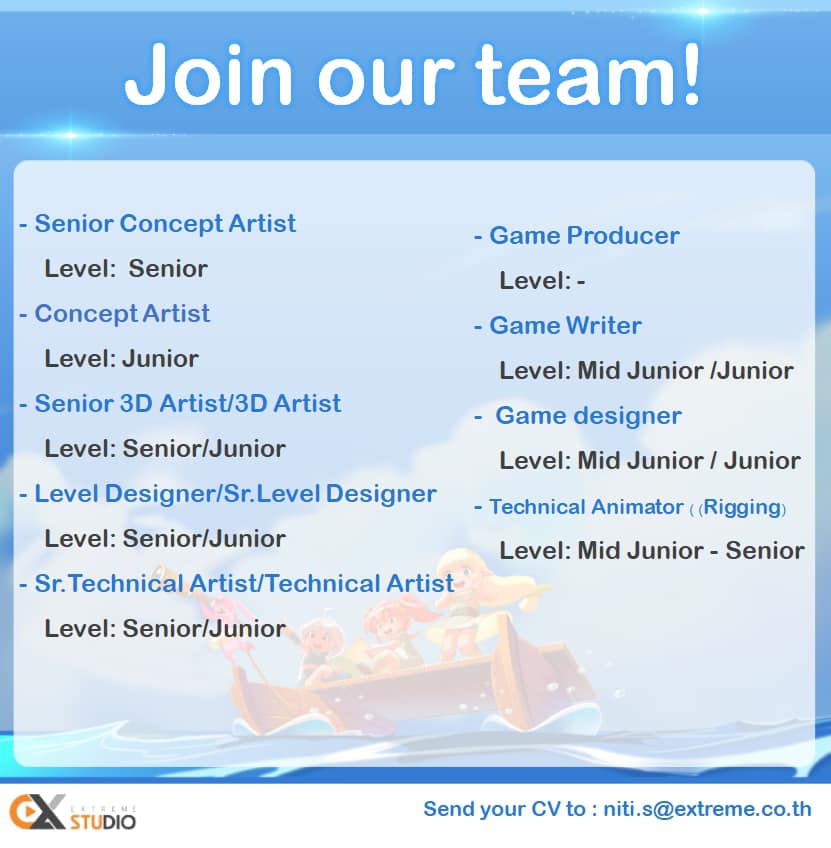 Join our team!

- Senior Concept Artist

Level: Senior

- Concept Artist

Level: Junior

- Senior 3D Artist/3D Artist

Level: Senior/Junior

- Level Designer/Sr.Level Designer

Level: Senior/Junior

- Sr.Technical Artist/Technical Artist

Level: Senior/Junior

- Game Producer

Level: -

- Game Writer

Level: Mid Junior /Junior

- Game designer

Level: Mid Junior / Junior

- Technical Animator ( (Rigging)

Level: Mid Junior - Senior

EXTREME STUDIO

Send your CV to : niti.s@extreme.co.th